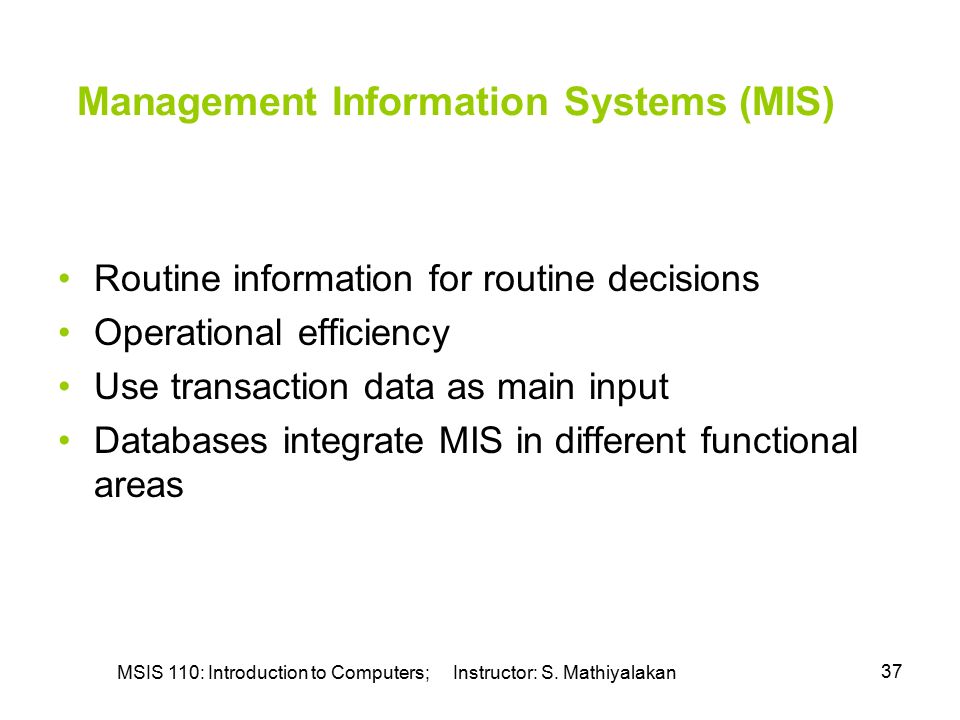 Management Information Systems (MIS)

• Routine information for routine decisions
• Operational efficiency
• Use transaction data as main input
• Databases integrate MIS in different functional areas

MSIS 110: Introduction to Computers; Instructor: S. Mathiyalakan

37